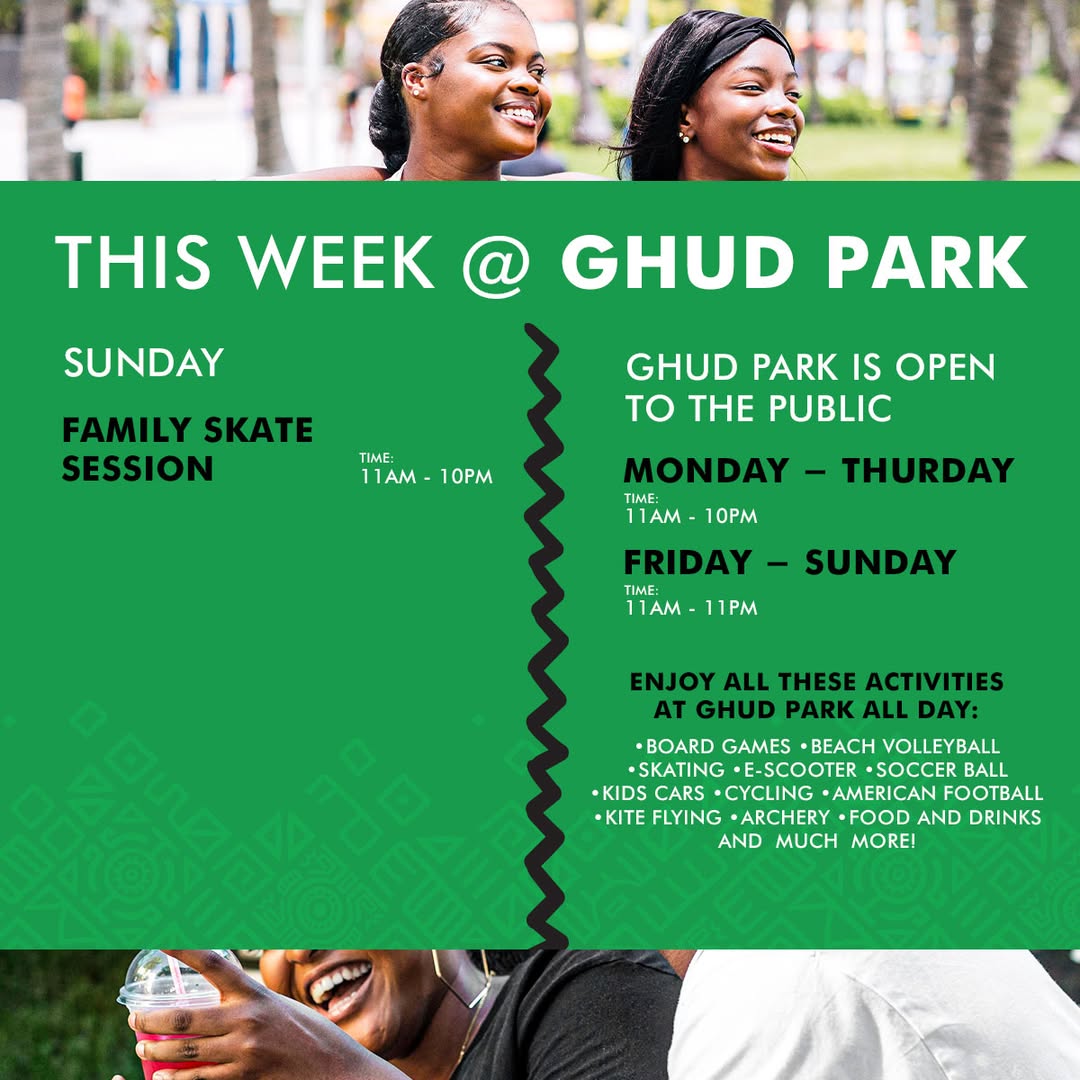 THIS WEEK @ GHUD PARK

SUNDAY

FAMILY SKATE SESSION

TIME:
11AM - 10PM

GHUD PARK IS OPEN TO THE PUBLIC

MONDAY – THURDAY
TIME:
11AM - 10PM

FRIDAY – SUNDAY
TIME:
11AM - 11PM

ENJOY ALL THESE ACTIVITIES AT GHUD PARK ALL DAY:

•BOARD GAMES •BEACH VOLLEYBALL •SKATING •E-SCOOTER •SOCCER BALL •KIDS CARS •CYCLING •AMERICAN FOOTBALL •KITE FLYING •ARCHERY •FOOD AND DRINKS AND MUCH MORE!